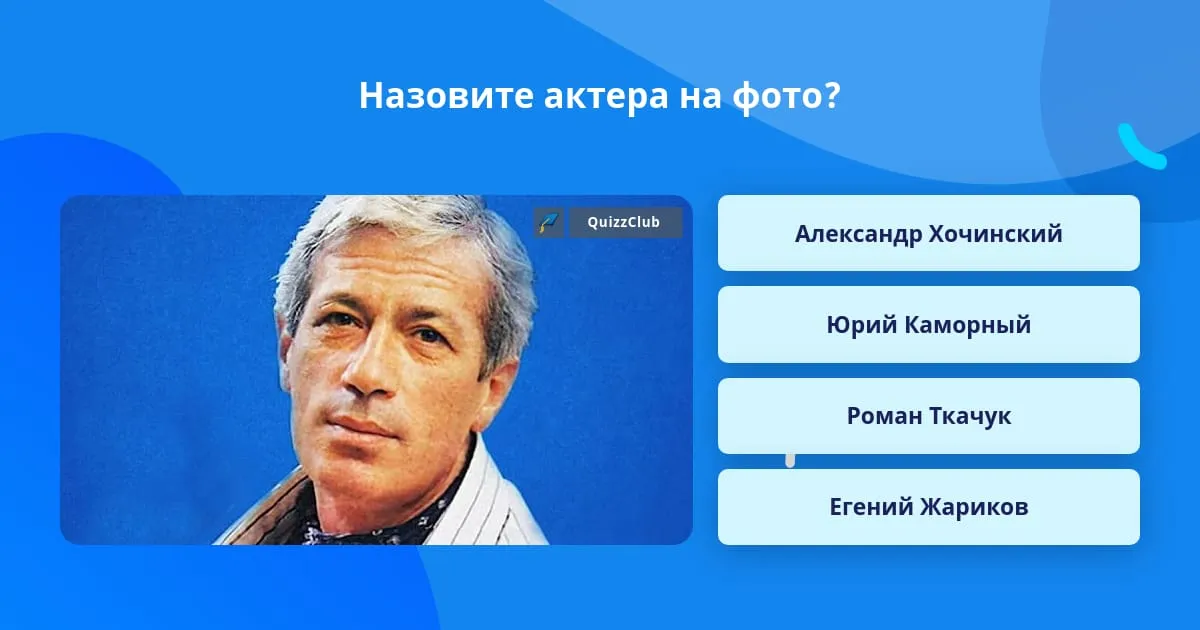 Назовите актера на фото?

QuizzClub

Александр Хочинский

Юрий Каморный

Роман Ткачук

Егений Жариков